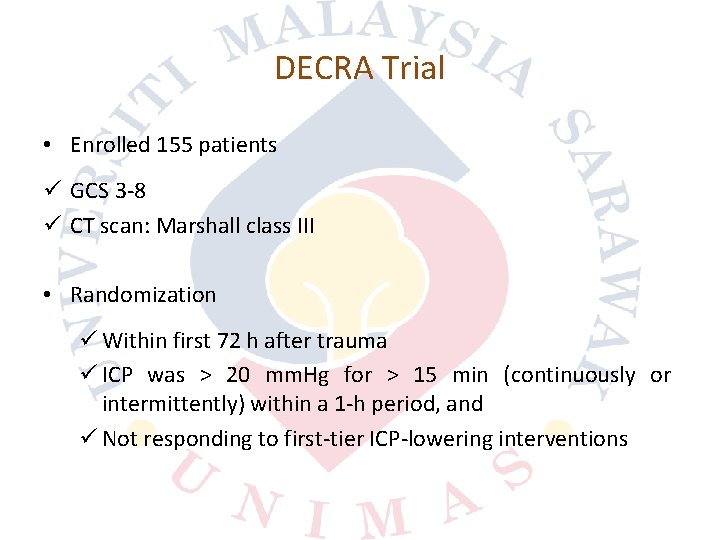 UNIVERSITI MALAYSIA SARAWAK

DECRA Trial

• Enrolled 155 patients

✓ GCS 3-8

✓ CT scan: Marshall class III

• Randomization

✓ Within first 72 h after trauma

✓ ICP was > 20 mmHg for > 15 min (continuously or intermittently) within a 1-h period, and

✓ Not responding to first-tier ICP-lowering interventions

UNIMAS